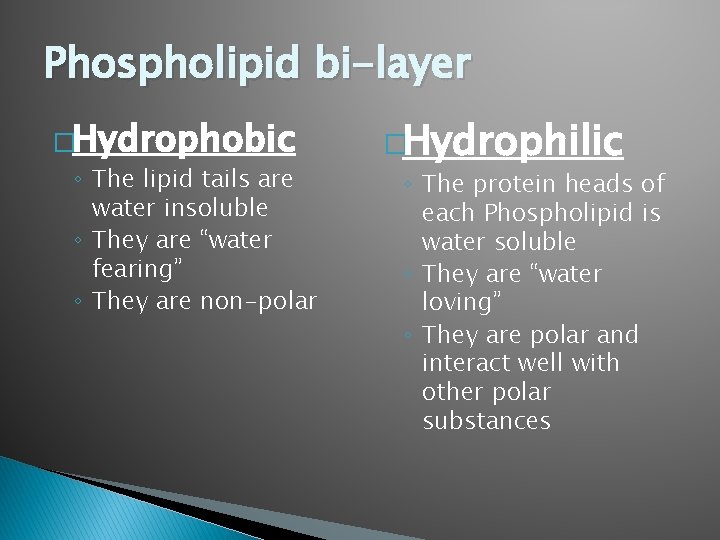 Phospholipid bi-layer

Hydrophobic
◦ The lipid tails are water insoluble
◦ They are “water fearing”
◦ They are non-polar

Hydrophilic
◦ The protein heads of each Phospholipid is water soluble
◦ They are “water loving”
◦ They are polar and interact well with other polar substances